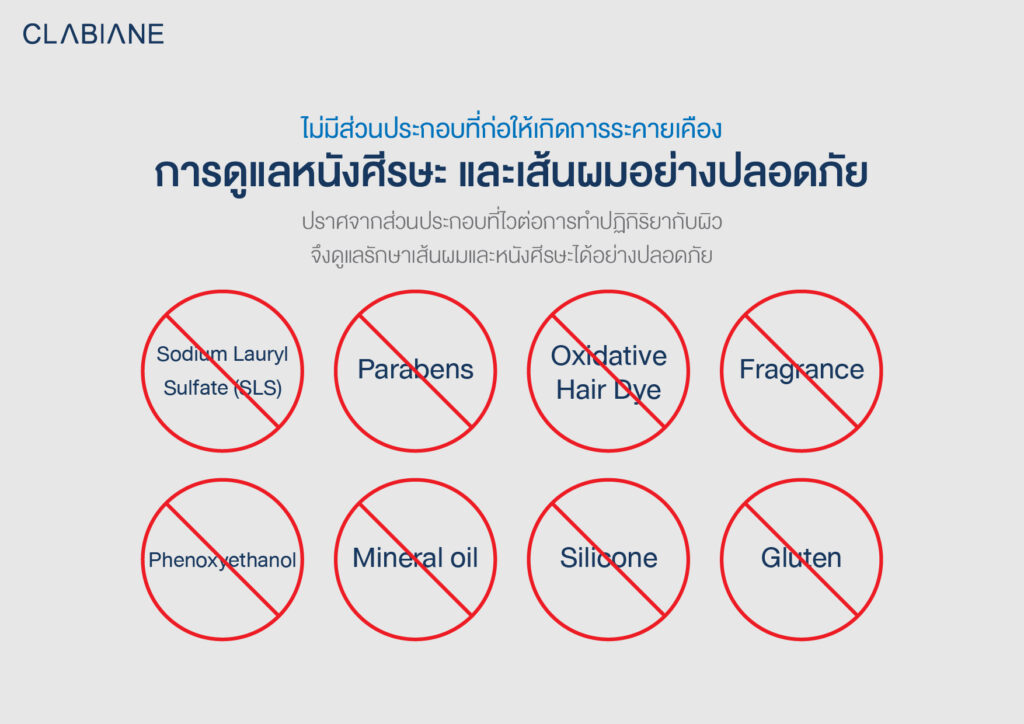 CLABIANE

ไม่มีส่วนประกอบที่ก่อให้เกิดการระคายเคือง

การดูแลหนังศีรษะ และเส้นผมอย่างปลอดภัย

ปราศจากส่วนประกอบที่ไวต่อการทำปฏิกิริยากับผิว
จึงดูแลรักษาเส้นผมและหนังศีรษะได้อย่างปลอดภัย

Sodium Lauryl Sulfate (SLS)

Parabens

Oxidative Hair Dye

Fragrance

Phenoxyethanol

Mineral oil

Silicone

Gluten